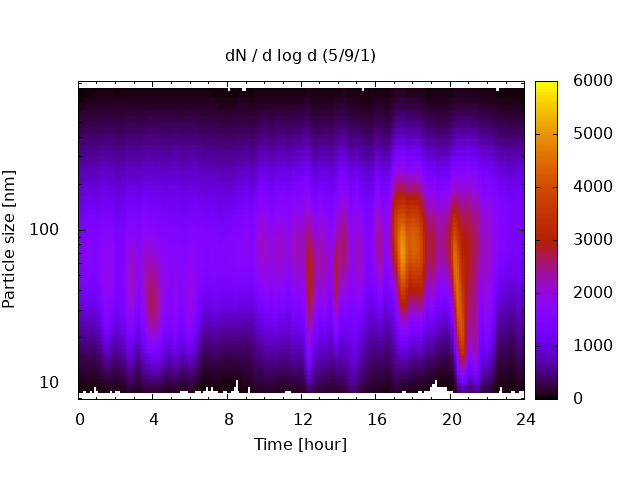 dN / d log d (5/9/1)

Particle size [nm]

100

10

0
4
8
12
16
20
24

Time [hour]

6000
5000
4000
3000
2000
1000
0